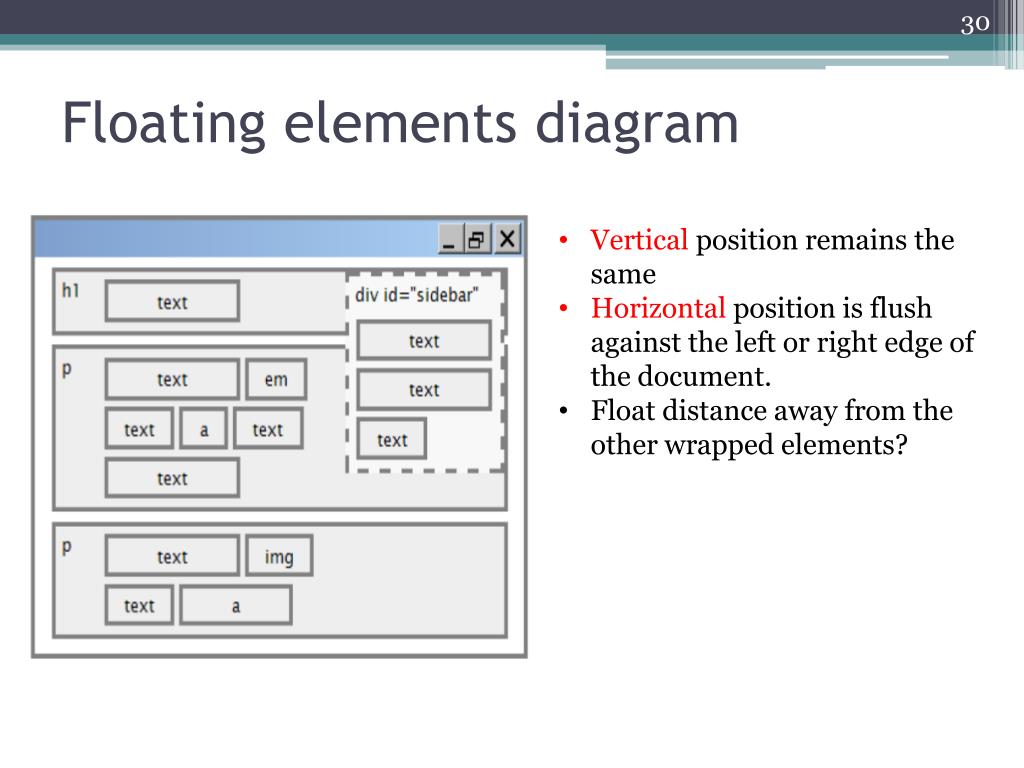 30

Floating elements diagram

h1 text

div id="sidebar"

text

text

text

p text em

text a text

text

p text img

text a

• Vertical position remains the same
• Horizontal position is flush against the left or right edge of the document.
• Float distance away from the other wrapped elements?